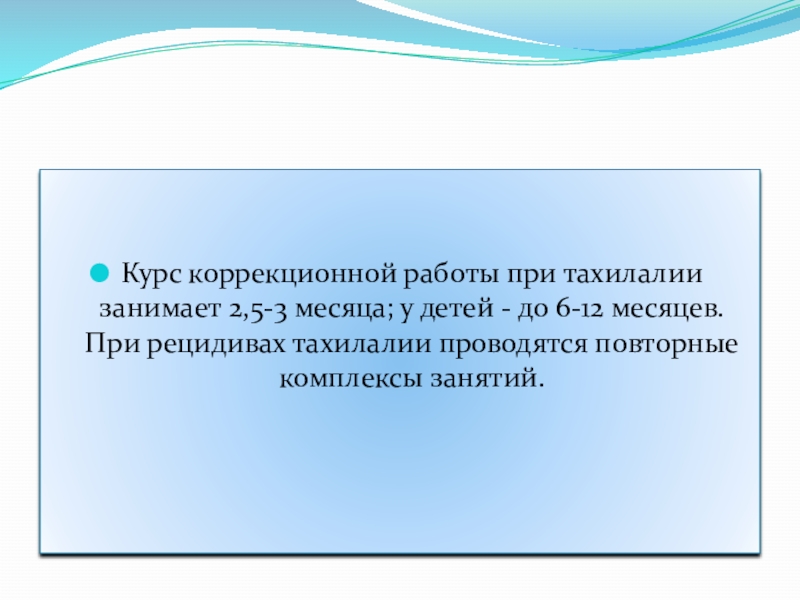 Курс коррекционной работы при тахилалии занимает 2,5-3 месяца; у детей - до 6-12 месяцев. При рецидивах тахилалии проводятся повторные комплексы занятий.